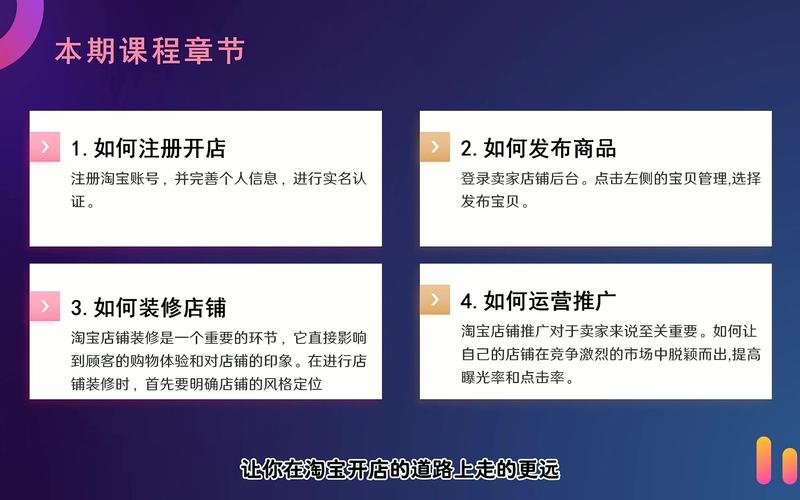 本期课程章节

1. 如何注册开店

注册淘宝账号，并完善个人信息，进行实名认证。

2. 如何发布商品

登录卖家店铺后台。点击左侧的宝贝管理,选择发布宝贝。

3. 如何装修店铺

淘宝店铺装修是一个重要的环节，它直接影响到顾客的购物体验和对店铺的印象。在进行店铺装修时，首先要明确店铺的风格定位

4. 如何运营推广

淘宝店铺推广对于卖家来说至关重要。如何让自己的店铺在竞争激烈的市场中脱颖而出,提高曝光率和点击率。

让你在淘宝开店的道路上走的更远